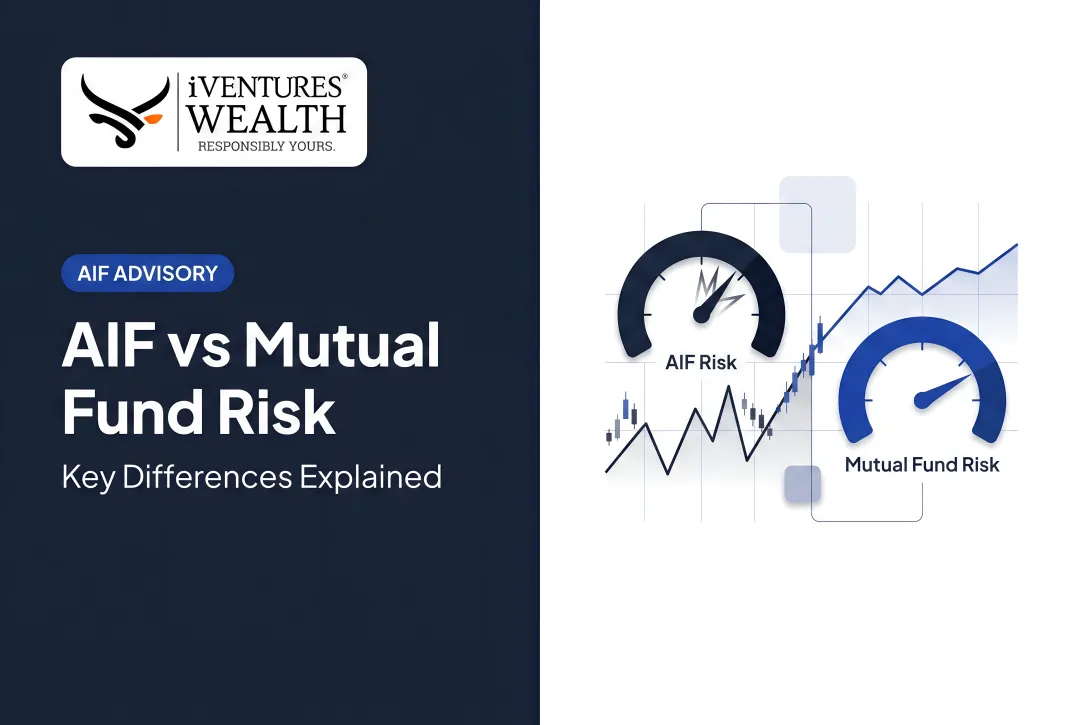 iVENTURES®
WEALTH
RESPONSIBLY YOURS.

AIF ADVISORY

AIF vs Mutual Fund Risk

Key Differences Explained

AIF Risk

Mutual Fund Risk